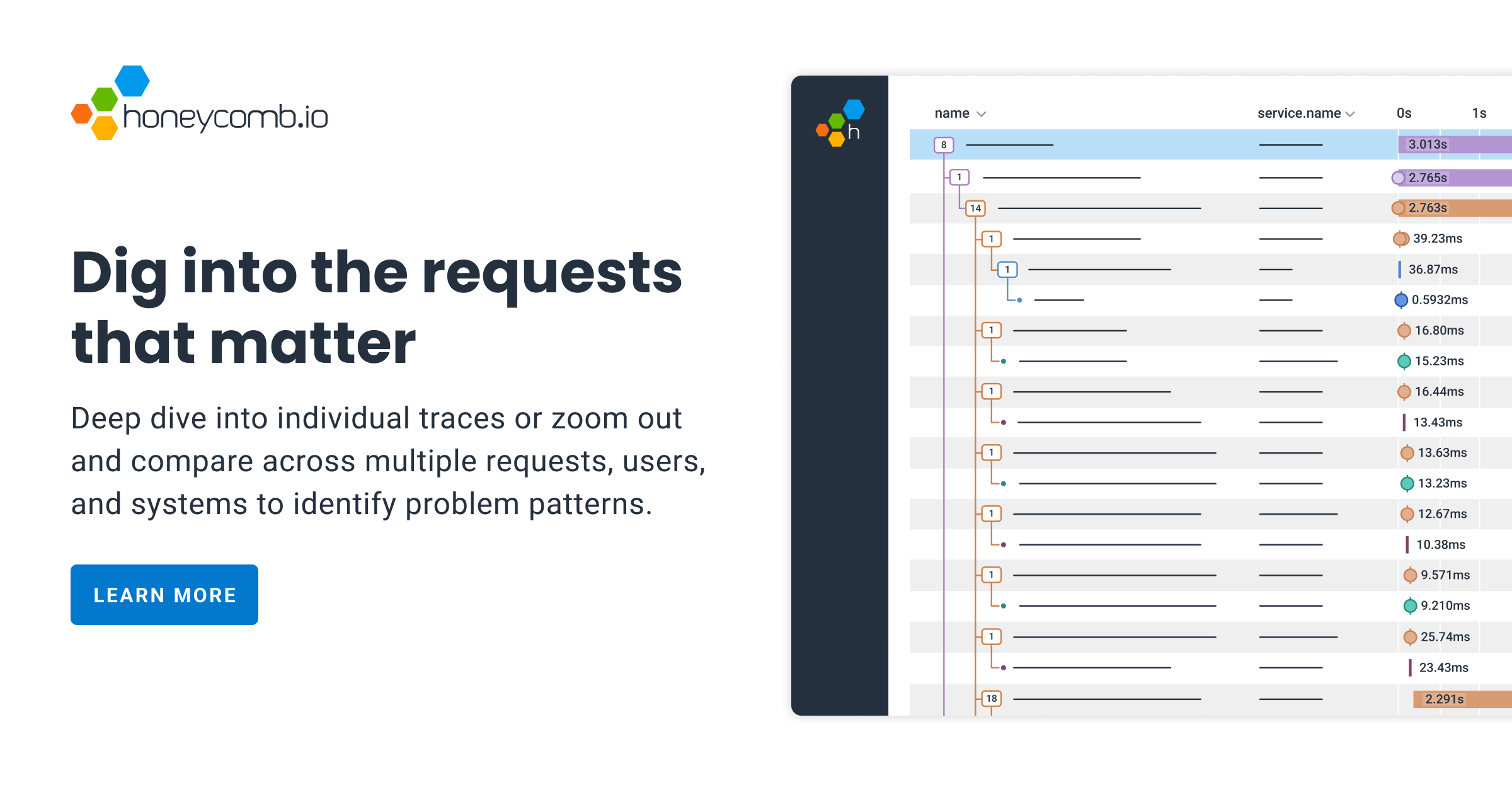 honeycomb.io

Dig into the requests that matter

Deep dive into individual traces or zoom out and compare across multiple requests, users, and systems to identify problem patterns.

LEARN MORE

h

name

service.name

0s

1s

8

3.013s

1

2.765s

14

2.763s

1

39.23ms

1

36.87ms

0.5932ms

1

16.80ms

15.23ms

1

16.44ms

13.43ms

1

13.63ms

13.23ms

1

12.67ms

10.38ms

1

9.571ms

9.210ms

1

25.74ms

23.43ms

18

2.291s